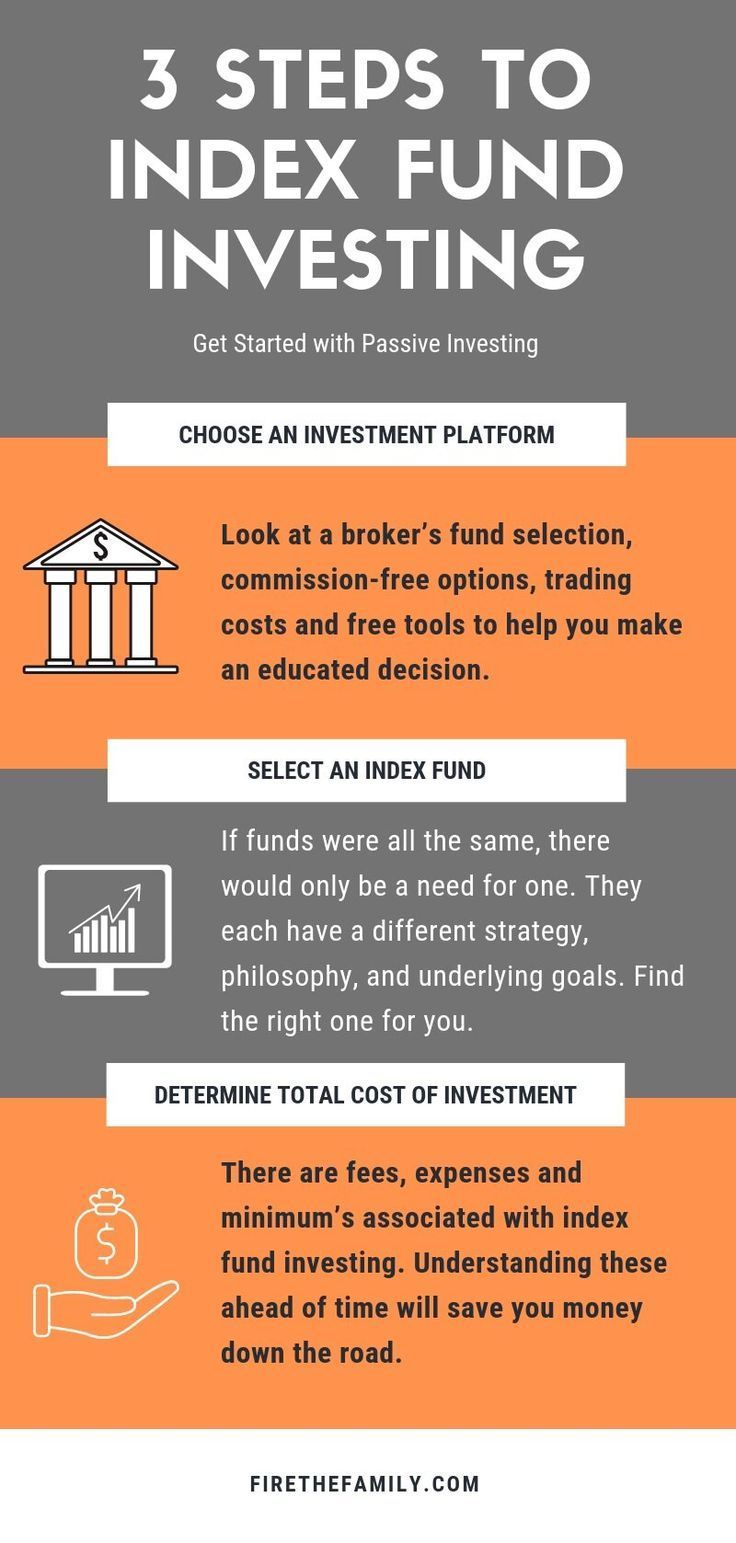 3 STEPS TO INDEX FUND INVESTING

Get Started with Passive Investing

CHOOSE AN INVESTMENT PLATFORM

$

Look at a broker's fund selection, commission-free options, trading costs and free tools to help you make an educated decision.

SELECT AN INDEX FUND

If funds were all the same, there would only be a need for one. They each have a different strategy, philosophy, and underlying goals. Find the right one for you.

DETERMINE TOTAL COST OF INVESTMENT

$

There are fees, expenses and minimum's associated with index fund investing. Understanding these ahead of time will save you money down the road.

FIRETHEFAMILY.COM